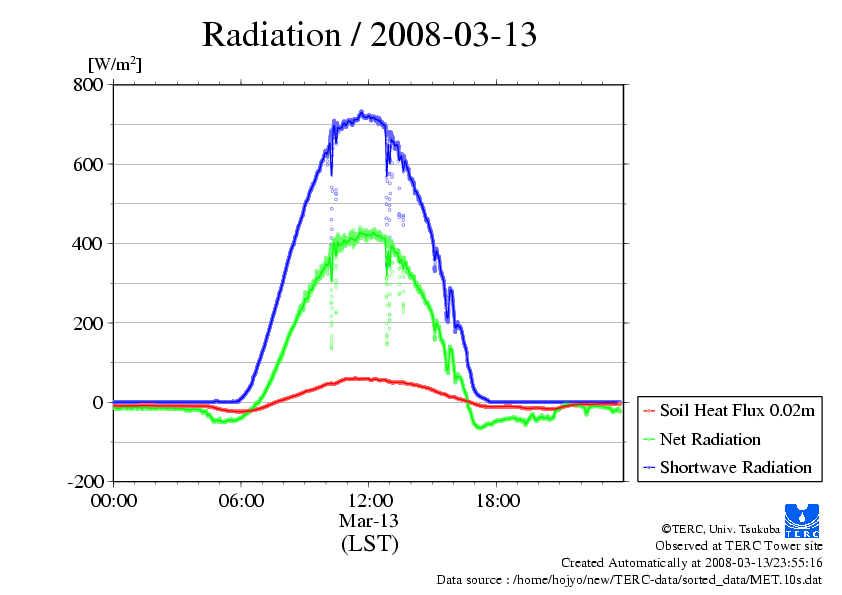 Radiation / 2008-03-13

[W/m$^2$]

800

600

400

200

0

-200

00:00

06:00

12:00

18:00

Mar-13

(LST)

Soil Heat Flux 0.02m

Net Radiation

Shortwave Radiation

TERC

©TERC, Univ. Tsukuba

Observed at TERC Tower site

Created Automatically at 2008-03-13/23:55:16

Data source : /home/hojyo/new/TERC-data/sorted_data/MET.10s.dat